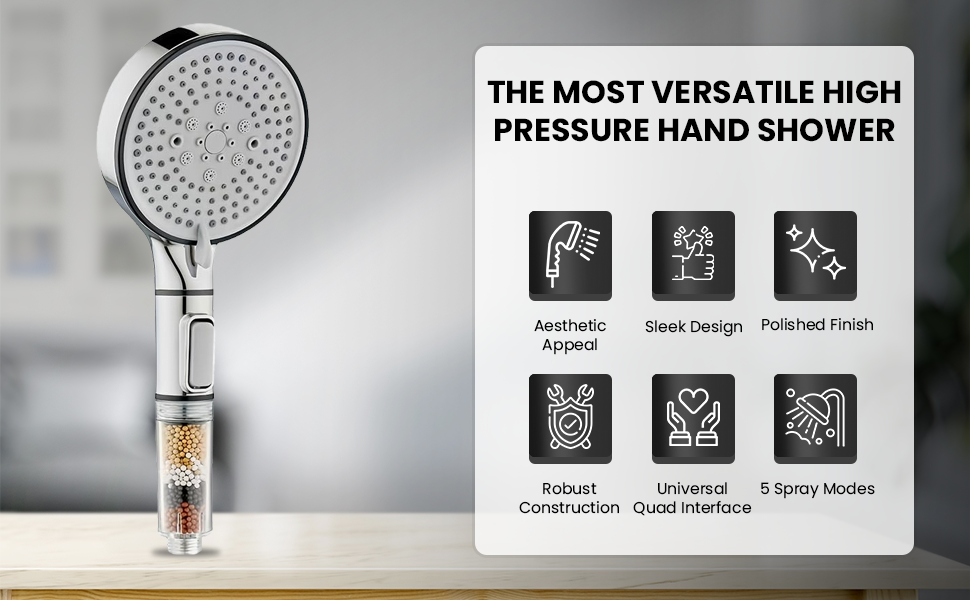 THE MOST VERSATILE HIGH PRESSURE HAND SHOWER

Aesthetic Appeal

Sleek Design

Polished Finish

Robust Construction

Universal Quad Interface

5 Spray Modes